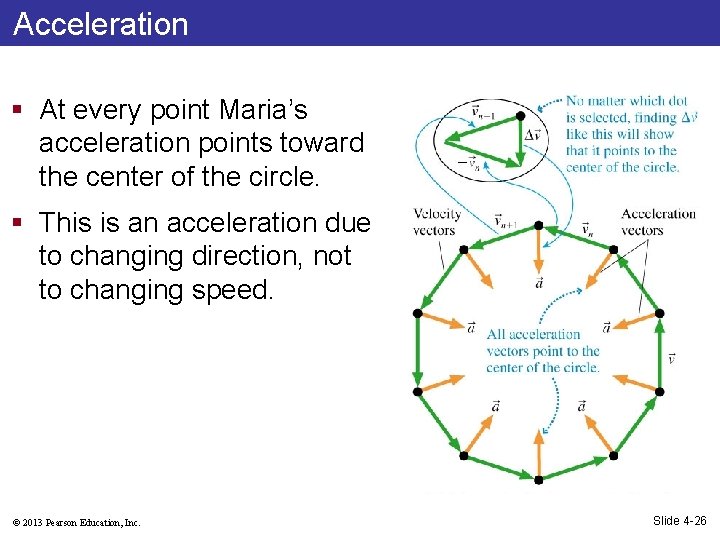 Acceleration

▪ At every point Maria's acceleration points toward the center of the circle.

▪ This is an acceleration due to changing direction, not to changing speed.

$\vec{v}_{n-1}$

$\Delta\vec{v}$

$-\vec{v}_n$

No matter which dot is selected, finding $\Delta\vec{v}$ like this will show that it points to the center of the circle.

Velocity vectors

$\vec{v}_{n+1}$

$\vec{v}_n$

Acceleration vectors

$\vec{a}$

$\vec{a}$

$\vec{a}$

All acceleration vectors point to the center of the circle.

$\vec{v}$

$\vec{a}$

$\vec{a}$

© 2013 Pearson Education, Inc.

Slide 4-26